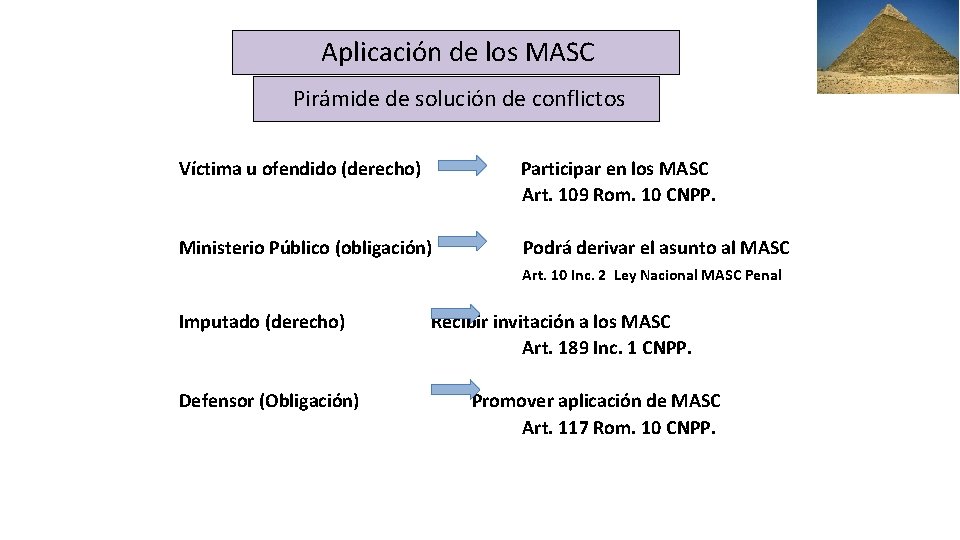 Aplicación de los MASC

Pirámide de solución de conflictos

Víctima u ofendido (derecho) Participar en los MASC
Art. 109 Rom. 10 CNPP.

Ministerio Público (obligación) Podrá derivar el asunto al MASC
Art. 10 Inc. 2 Ley Nacional MASC Penal

Imputado (derecho) Recibir invitación a los MASC
Art. 189 Inc. 1 CNPP.

Defensor (Obligación) Promover aplicación de MASC
Art. 117 Rom. 10 CNPP.